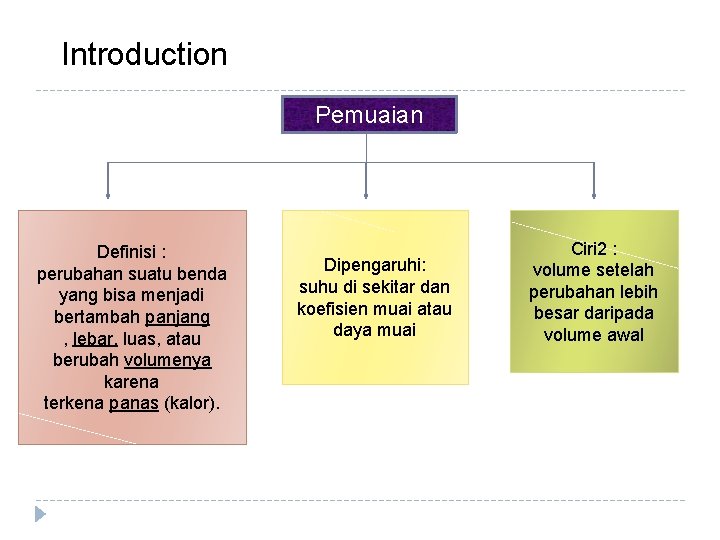 Introduction

Pemuaian

Definisi : perubahan suatu benda yang bisa menjadi bertambah panjang , lebar, luas, atau berubah volumenya karena terkena panas (kalor).

Dipengaruhi: suhu di sekitar dan koefisien muai atau daya muai

Ciri2 : volume setelah perubahan lebih besar daripada volume awal